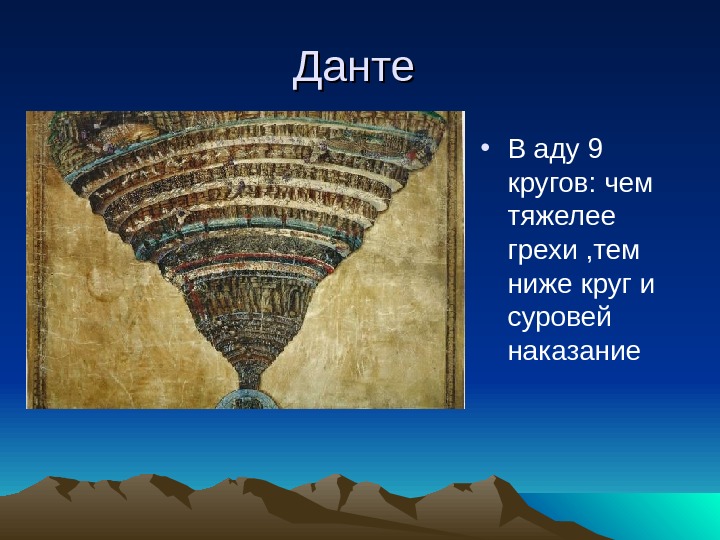 Данте

• В аду 9 кругов: чем тяжелее грехи ,тем ниже круг и суровей наказание